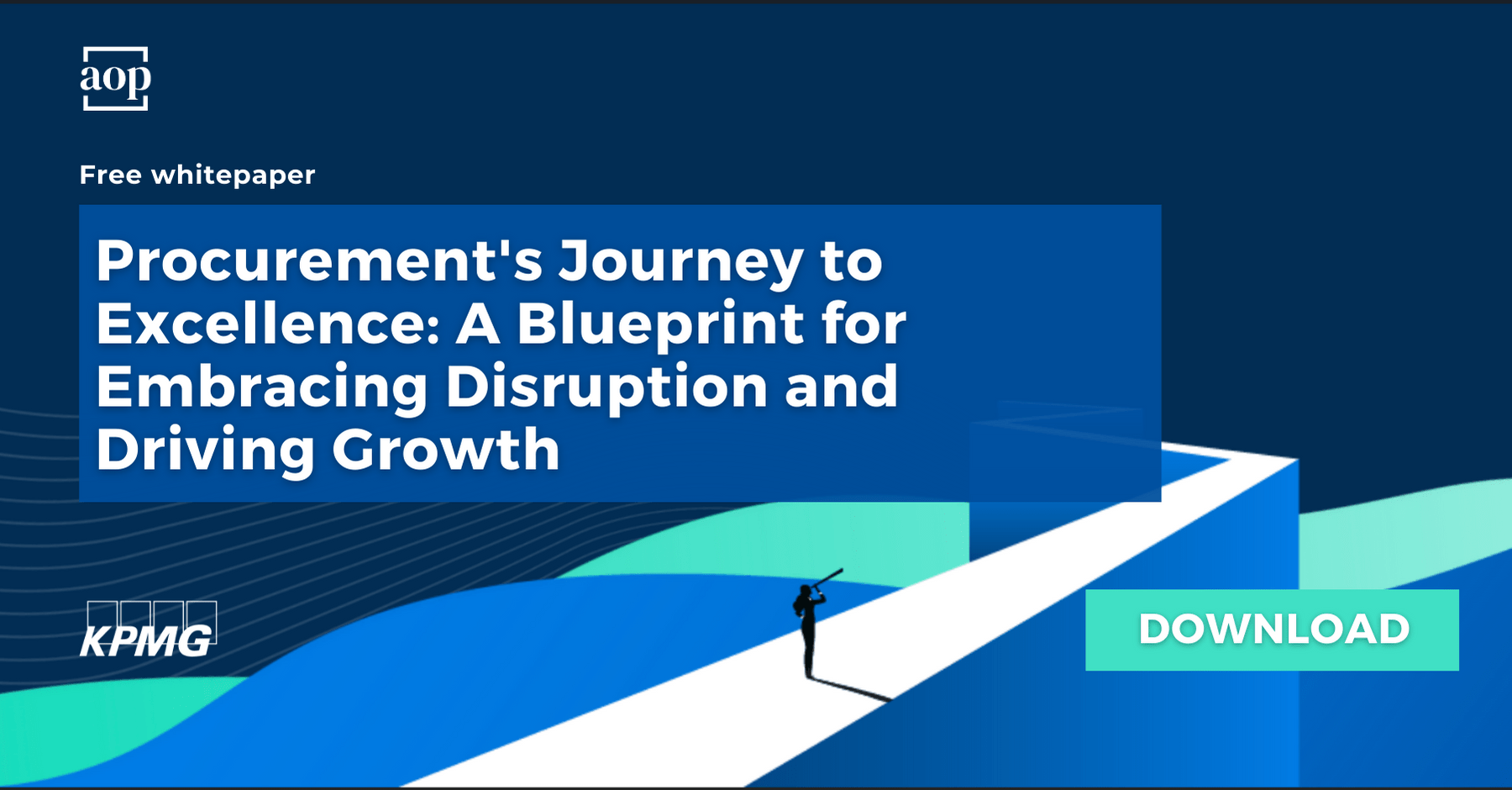 aop

Free whitepaper

Procurement's Journey to Excellence: A Blueprint for Embracing Disruption and Driving Growth

KPMG

DOWNLOAD